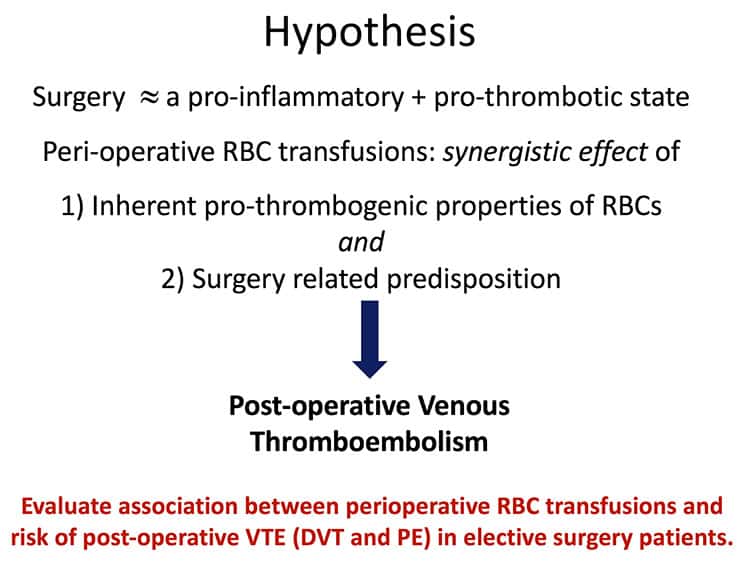 Hypothesis

Surgery $\approx$ a pro-inflammatory + pro-thrombotic state

Peri-operative RBC transfusions: synergistic effect of

1) Inherent pro-thrombogenic properties of RBCs
and
2) Surgery related predisposition

Post-operative Venous Thromboembolism

Evaluate association between perioperative RBC transfusions and risk of post-operative VTE (DVT and PE) in elective surgery patients.